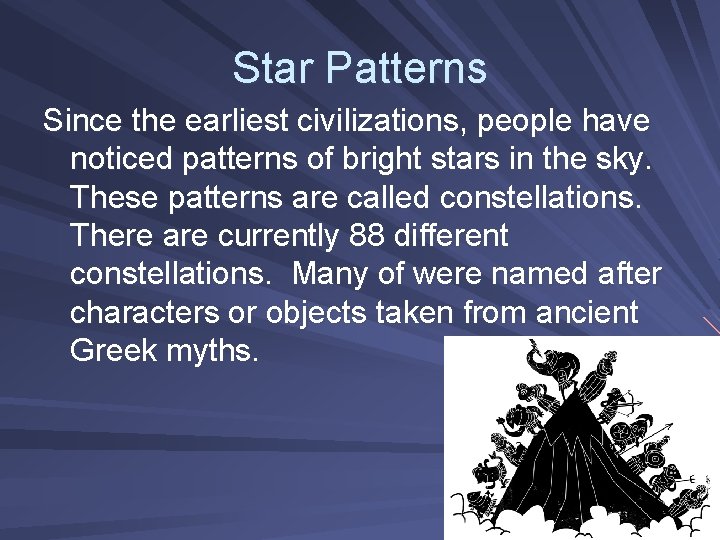 Star Patterns

Since the earliest civilizations, people have noticed patterns of bright stars in the sky. These patterns are called constellations. There are currently 88 different constellations. Many of were named after characters or objects taken from ancient Greek myths.